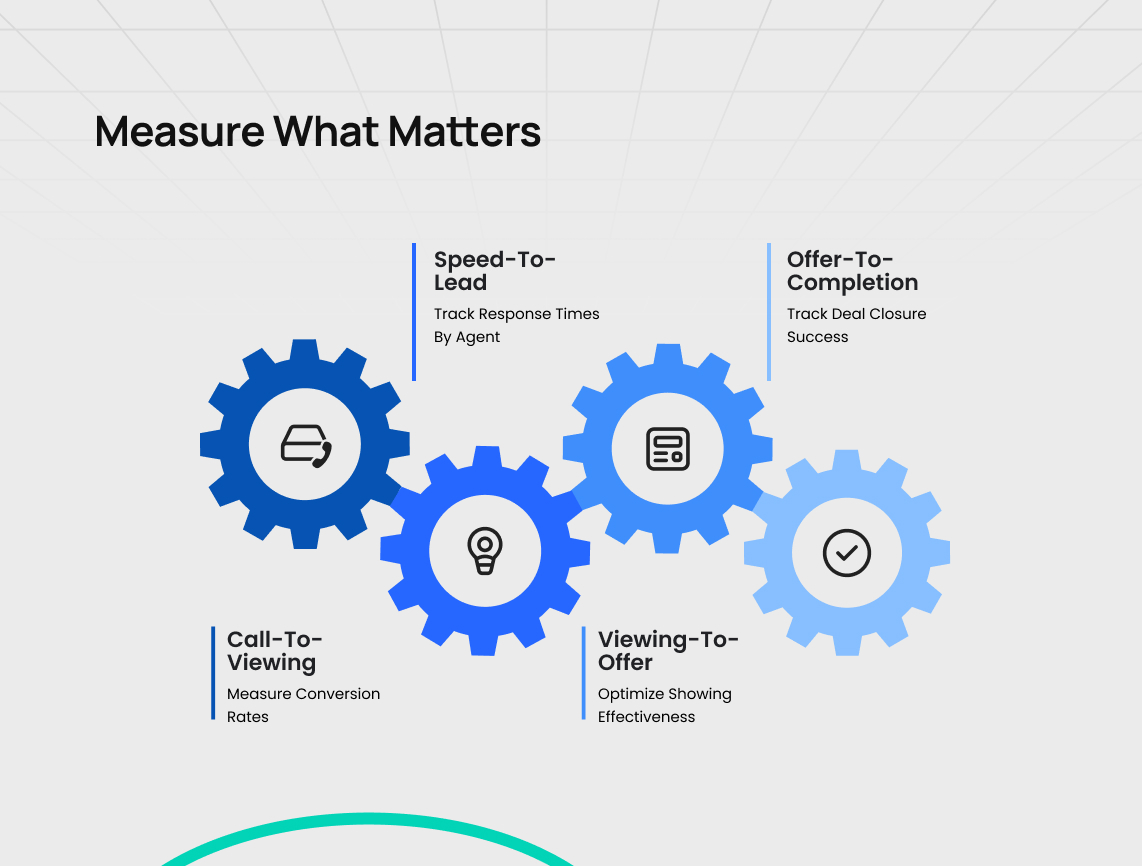 Measure What Matters

Speed-To-Lead
Track Response Times By Agent

Offer-To-Completion
Track Deal Closure Success

Call-To-Viewing
Measure Conversion Rates

Viewing-To-Offer
Optimize Showing Effectiveness